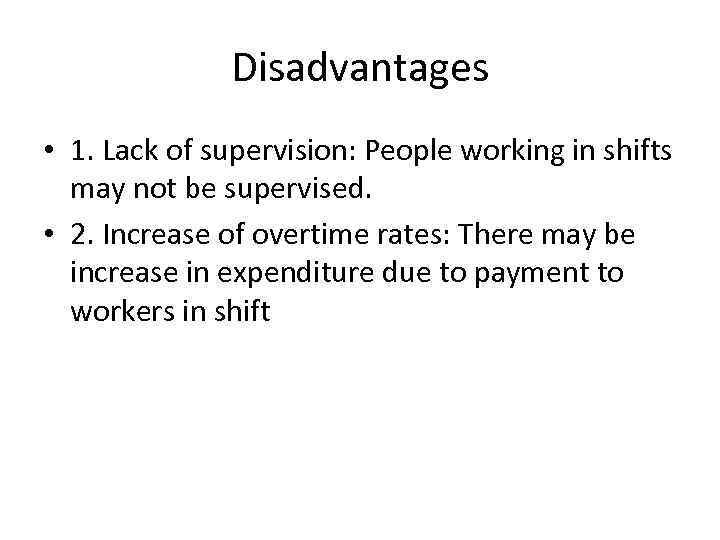 Disadvantages

• 1. Lack of supervision: People working in shifts may not be supervised.
• 2. Increase of overtime rates: There may be increase in expenditure due to payment to workers in shift